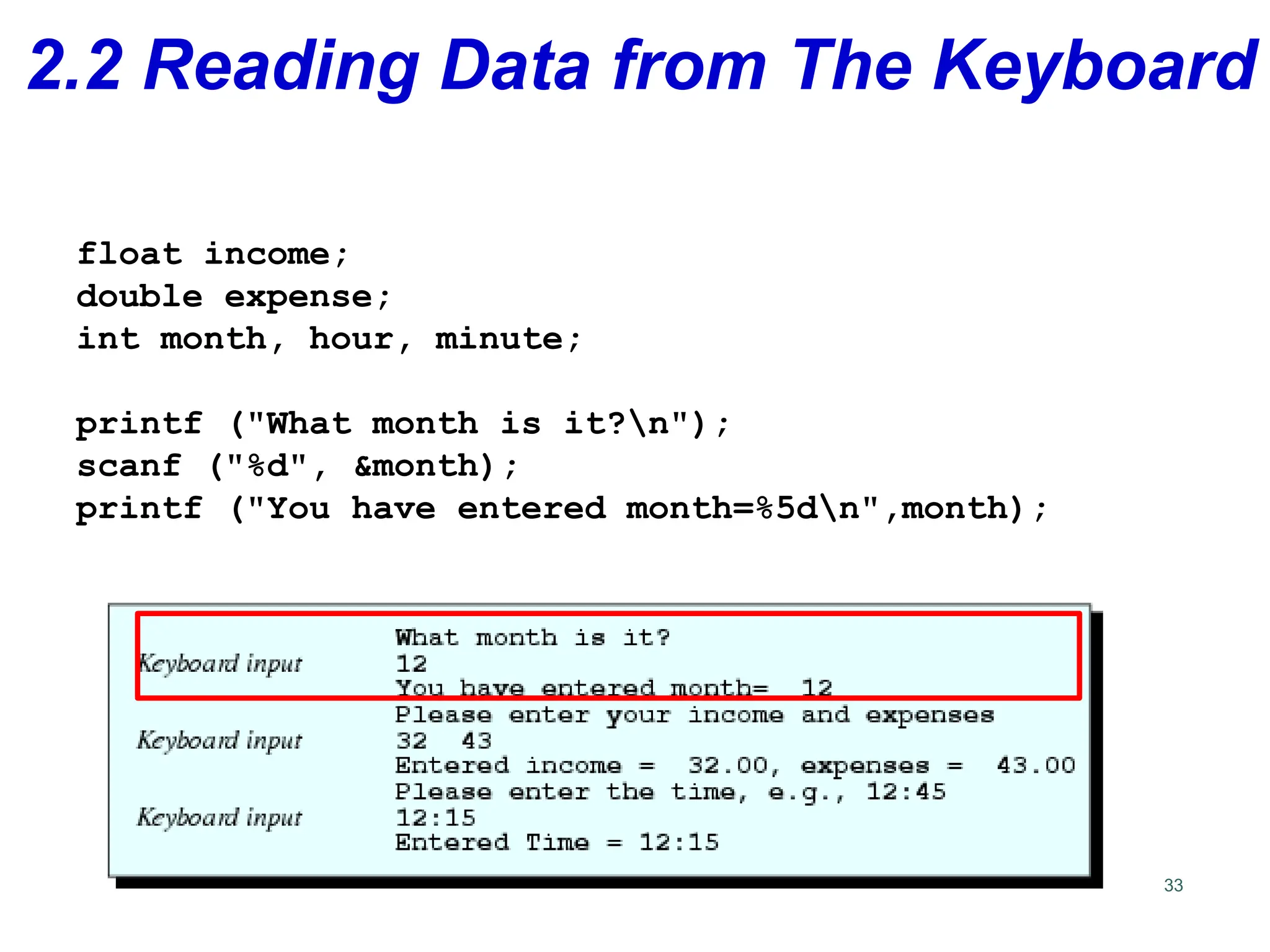 2.2 Reading Data from The Keyboard

float income;
double expense;
int month, hour, minute;

printf ("What month is it?\n");
scanf ("%d", &month);
printf ("You have entered month=%5d\n",month);

What month is it?
Keyboard input 12
You have entered month= 12
Please enter your income and expenses
Keyboard input 32 43
Entered income = 32.00, expenses = 43.00
Please enter the time, e.g., 12:45
Keyboard input 12:15
Entered Time = 12:15

33